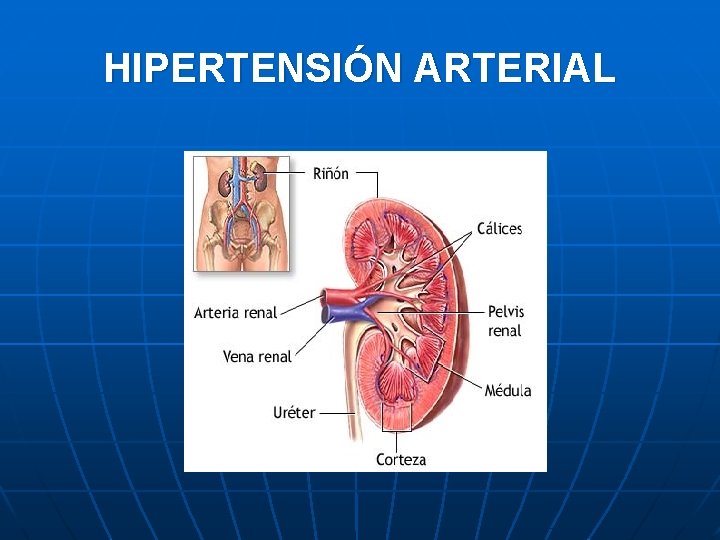 HIPERTENSIÓN ARTERIAL

Riñón

Cálices

Arteria renal

Pelvis renal

Vena renal

Médula

Uréter

Corteza